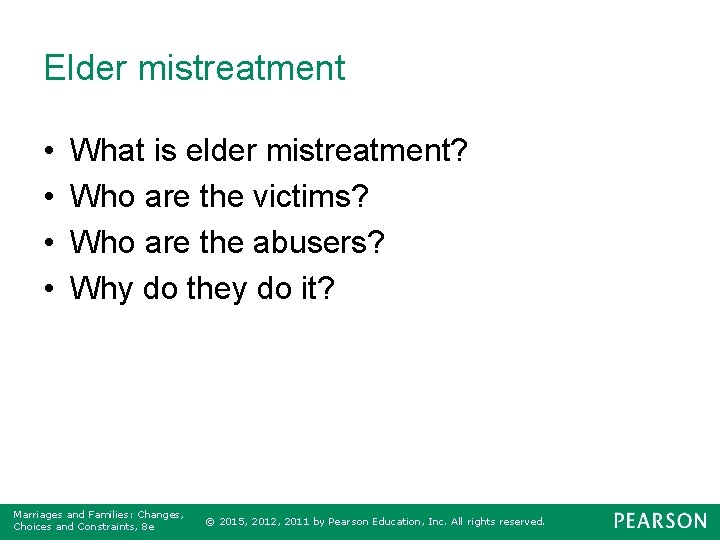 Elder mistreatment

• What is elder mistreatment?
• Who are the victims?
• Who are the abusers?
• Why do they do it?

Marriages and Families: Changes, Choices and Constraints, 8e

© 2015, 2012, 2011 by Pearson Education, Inc. All rights reserved.

PEARSON